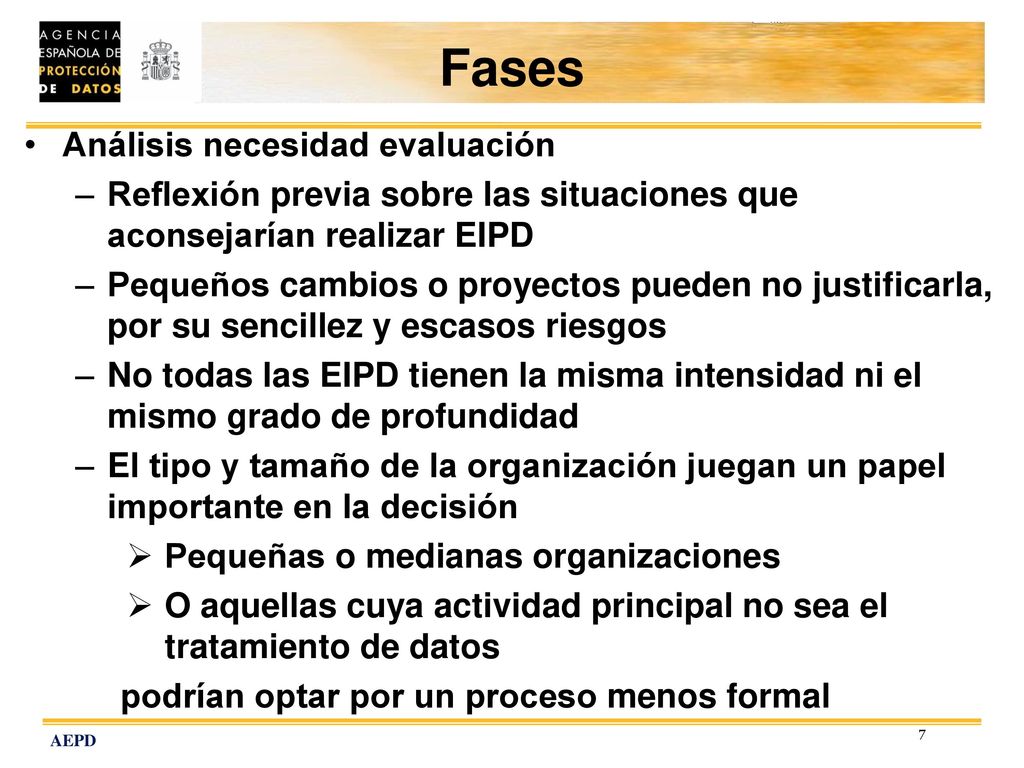 AGENCIA ESPAÑOLA DE PROTECCIÓN DE DATOS

Fases

• Análisis necesidad evaluación
– Reflexión previa sobre las situaciones que aconsejarían realizar EIPD
– Pequeños cambios o proyectos pueden no justificarla, por su sencillez y escasos riesgos
– No todas las EIPD tienen la misma intensidad ni el mismo grado de profundidad
– El tipo y tamaño de la organización juegan un papel importante en la decisión
➢ Pequeñas o medianas organizaciones
➢ O aquellas cuya actividad principal no sea el tratamiento de datos
podrían optar por un proceso menos formal

AEPD

7